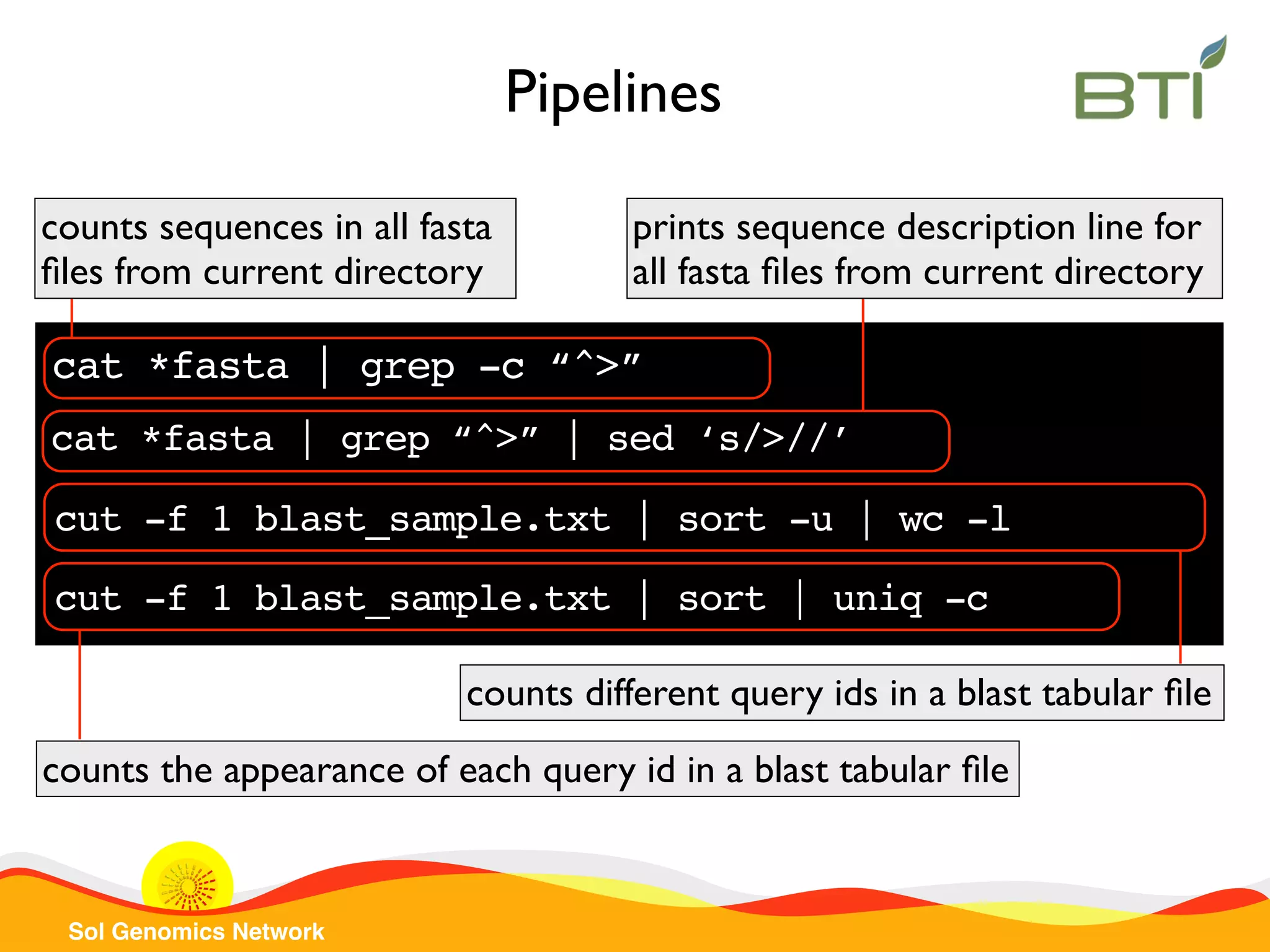 Pipelines

BTI

counts sequences in all fasta files from current directory

prints sequence description line for all fasta files from current directory

cat *fasta | grep -c “^>”

cat *fasta | grep “^>” | sed ‘s/>//’

cut -f 1 blast_sample.txt | sort -u | wc -l

cut -f 1 blast_sample.txt | sort | uniq -c

counts different query ids in a blast tabular file

counts the appearance of each query id in a blast tabular file

Sol Genomics Network